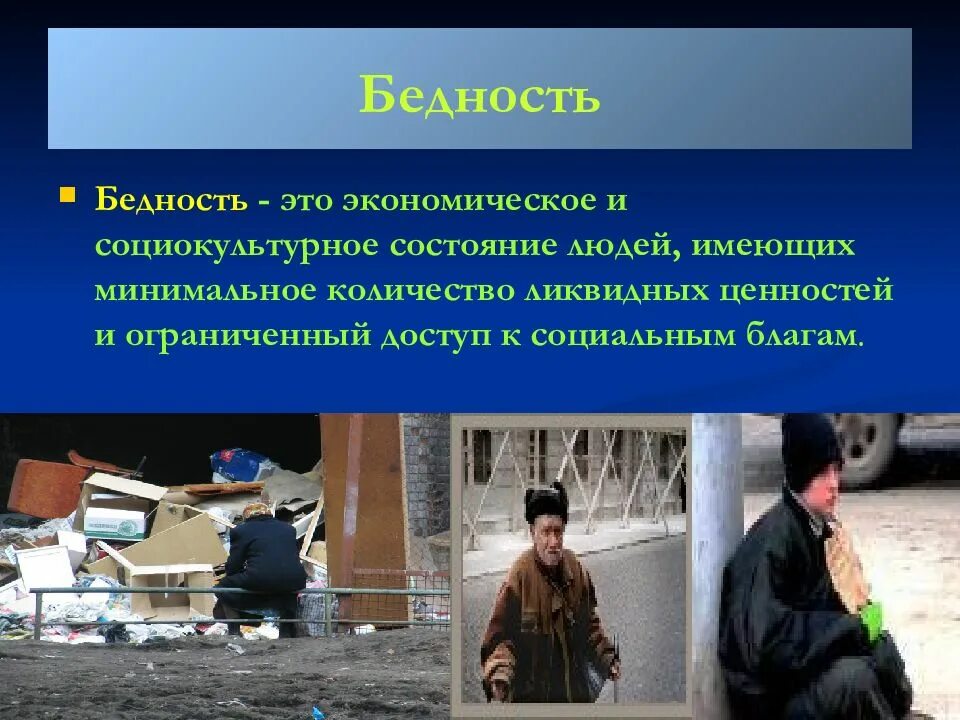 Бедность

Бедность - это экономическое и социокультурное состояние людей, имеющих минимальное количество ликвидных ценностей и ограниченный доступ к социальным благам.